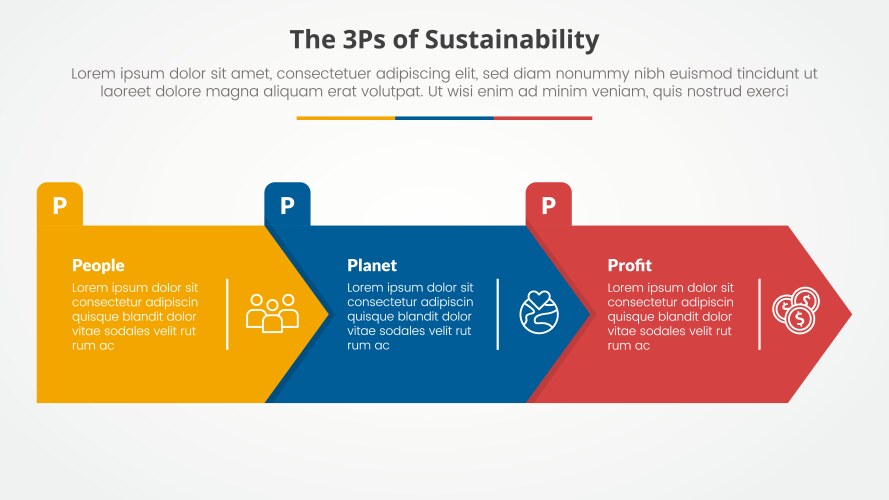 The 3Ps of Sustainability

Lorem ipsum dolor sit amet, consectetuer adipiscing elit, sed diam nonummy nibh euismod tincidunt ut laoreet dolore magna aliquam erat volutpat. Ut wisi enim ad minim veniam, quis nostrud exerci

P

People

Lorem ipsum dolor sit consectetur adipiscin quisque blandit dolor vitae sodales velit rut rum ac

P

Planet

Lorem ipsum dolor sit consectetur adipiscin quisque blandit dolor vitae sodales velit rut rum ac

P

Profit

Lorem ipsum dolor sit consectetur adipiscin quisque blandit dolor vitae sodales velit rut rum ac